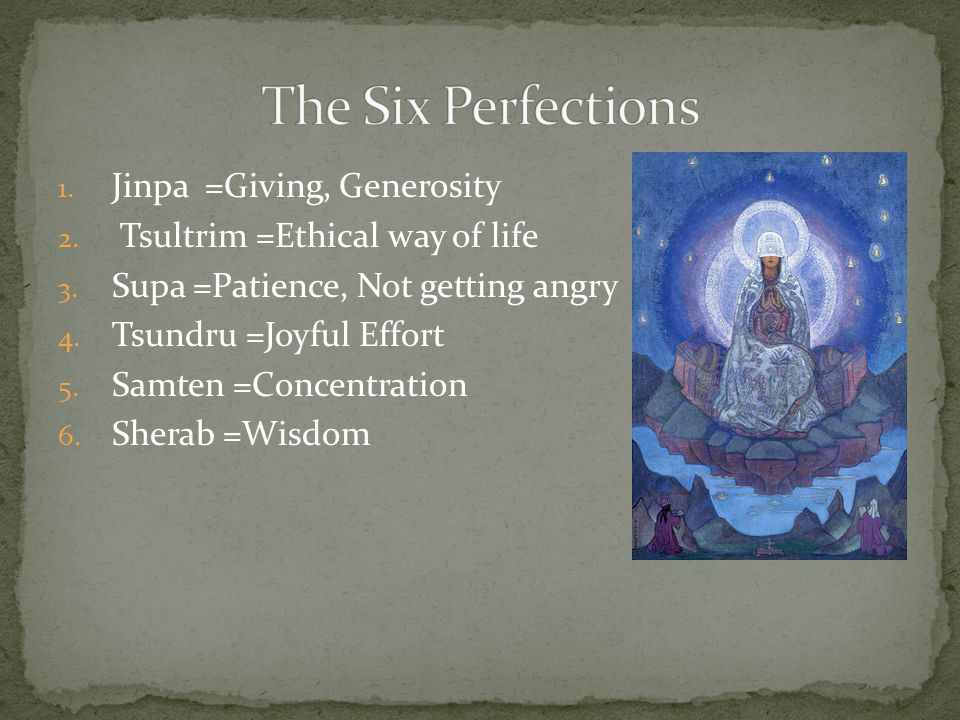 The Six Perfections

1. Jinpa =Giving, Generosity
2. Tsultrim =Ethical way of life
3. Supa =Patience, Not getting angry
4. Tsundru =Joyful Effort
5. Samten =Concentration
6. Sherab =Wisdom